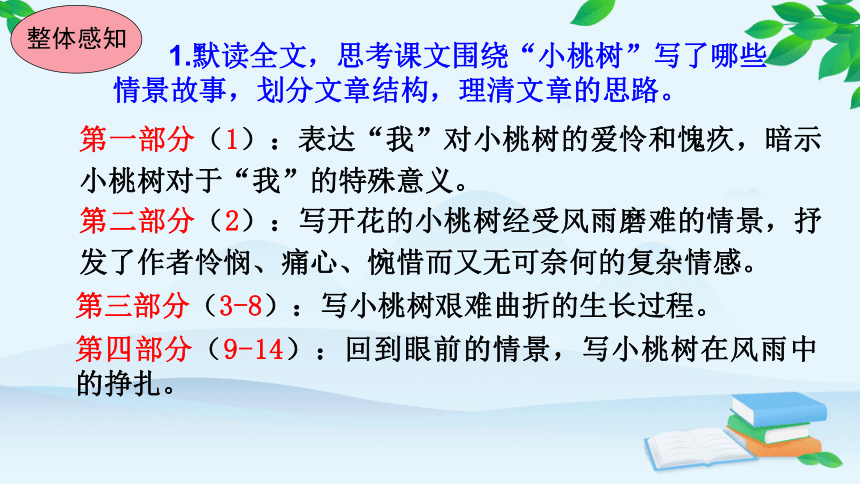 整体感知

1.默读全文，思考课文围绕“小桃树”写了哪些情景故事，划分文章结构，理清文章的思路。

第一部分（1）：表达“我”对小桃树的爱怜和愧疚，暗示小桃树对于“我”的特殊意义。

第二部分（2）：写开花的小桃树经受风雨磨难的情景，抒发了作者怜悯、痛心、惋惜而又无可奈何的复杂情感。

第三部分（3-8）：写小桃树艰难曲折的生长过程。

第四部分（9-14）：回到眼前的情景，写小桃树在风雨中的挣扎。